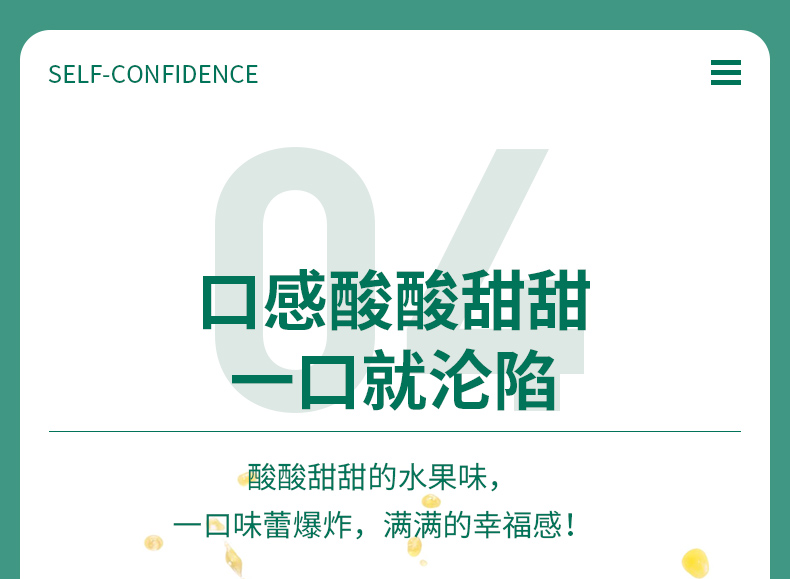 SELF-CONFIDENCE

04

口感酸酸甜甜
一口就沦陷

酸酸甜甜的水果味，
一口味蕾爆炸，满满的幸福感！